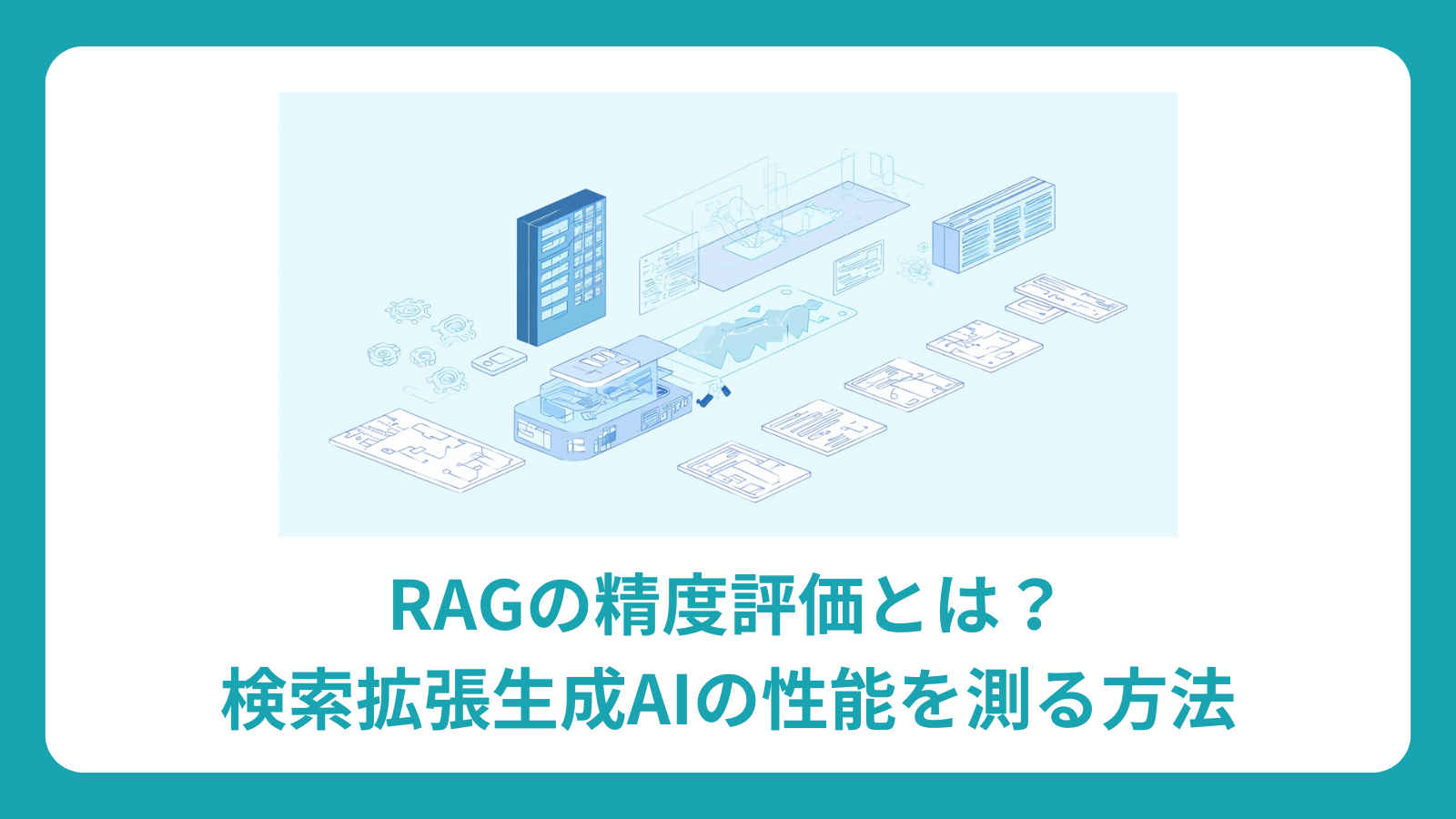 RAGの精度評価とは？
検索拡張生成AIの性能を測る方法